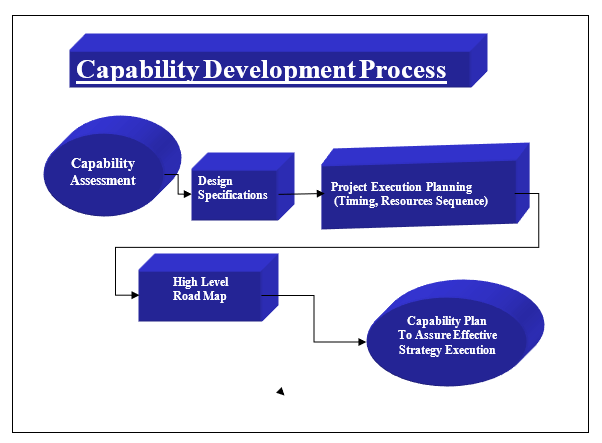 Capability Development Process

Capability Assessment

Design Specifications

Project Execution Planning (Timing, Resources Sequence)

High Level Road Map

Capability Plan To Assure Effective Strategy Execution